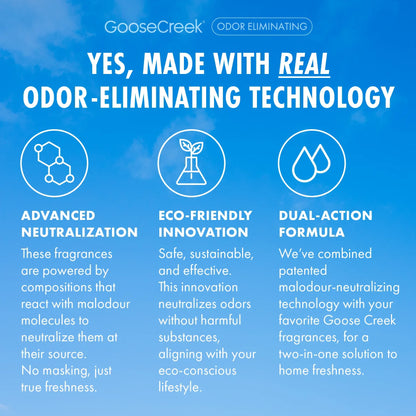 GooseCreek® ODOR ELIMINATING

YES, MADE WITH REAL ODOR-ELIMINATING TECHNOLOGY

ADVANCED NEUTRALIZATION

These fragrances are powered by compositions that react with malodour molecules to neutralize them at their source. No masking, just true freshness.

ECO-FRIENDLY INNOVATION

Safe, sustainable, and effective. This innovation neutralizes odors without harmful substances, aligning with your eco-conscious lifestyle.

DUAL-ACTION FORMULA

We've combined patented malodour-neutralizing technology with your favorite Goose Creek fragrances, for a two-in-one solution to home freshness.